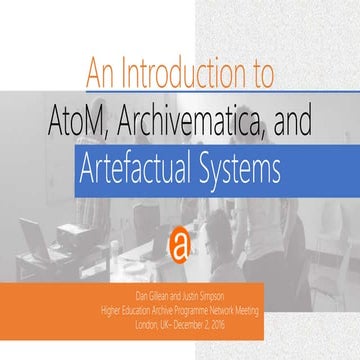 An Introduction to

AtoM, Archivematica, and

Artefactual Systems

a

Dan Gillean and Justin Simpson
Higher Education Archive Programme Network Meeting
London, UK– December 2, 2016